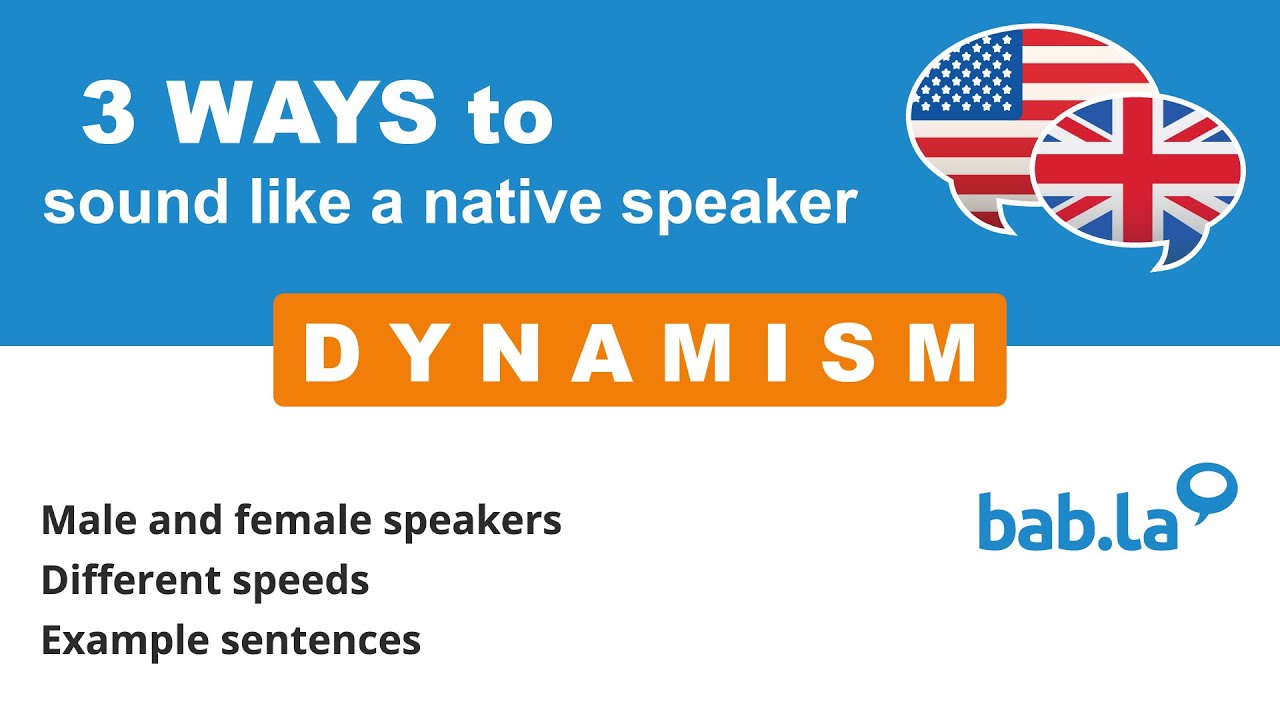 3 WAYS to
sound like a native speaker

DYNAMISM

Male and female speakers
Different speeds
Example sentences

bab.la